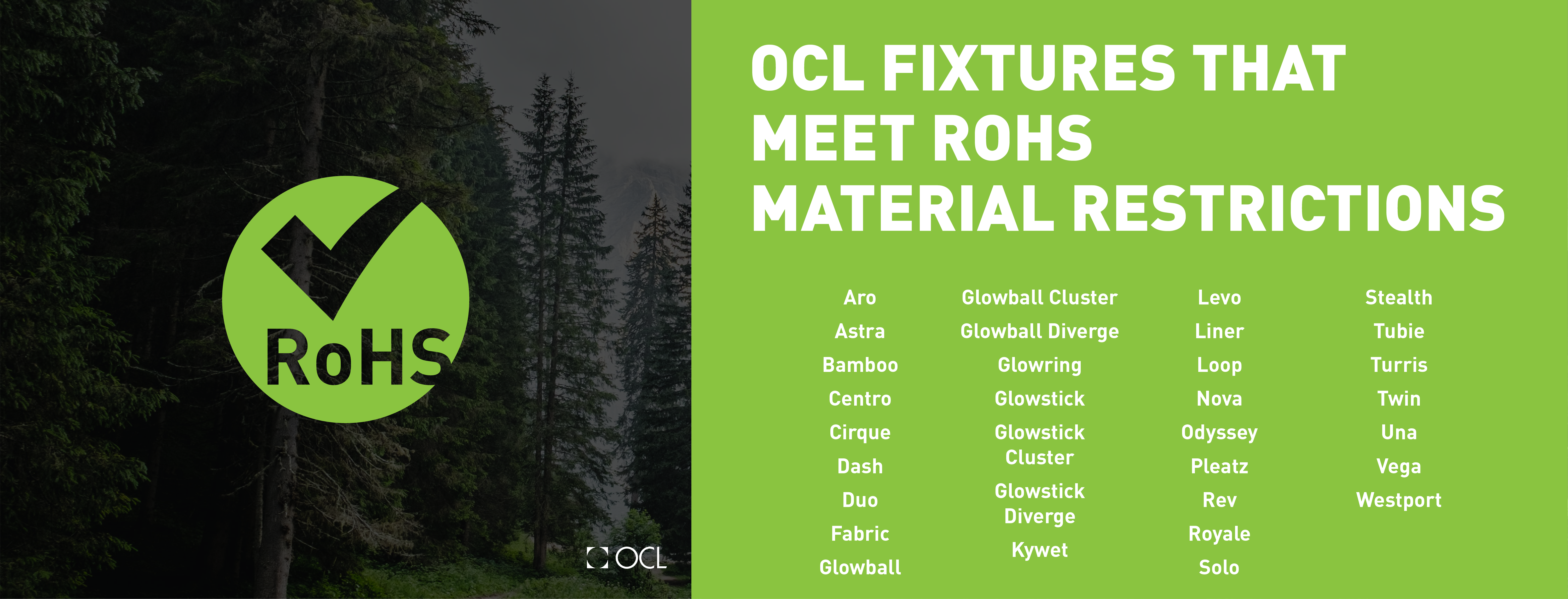 RoHS

OCL

OCL FIXTURES THAT MEET ROHS MATERIAL RESTRICTIONS

Aro
Astra
Bamboo
Centro
Cirque
Dash
Duo
Fabric
Glowball

Glowball Cluster
Glowball Diverge
Glowring
Glowstick
Glowstick Cluster
Glowstick Diverge
Kywet

Levo
Liner
Loop
Nova
Odyssey
Pleatz
Rev
Royale
Solo

Stealth
Tubie
Turris
Twin
Una
Vega
Westport